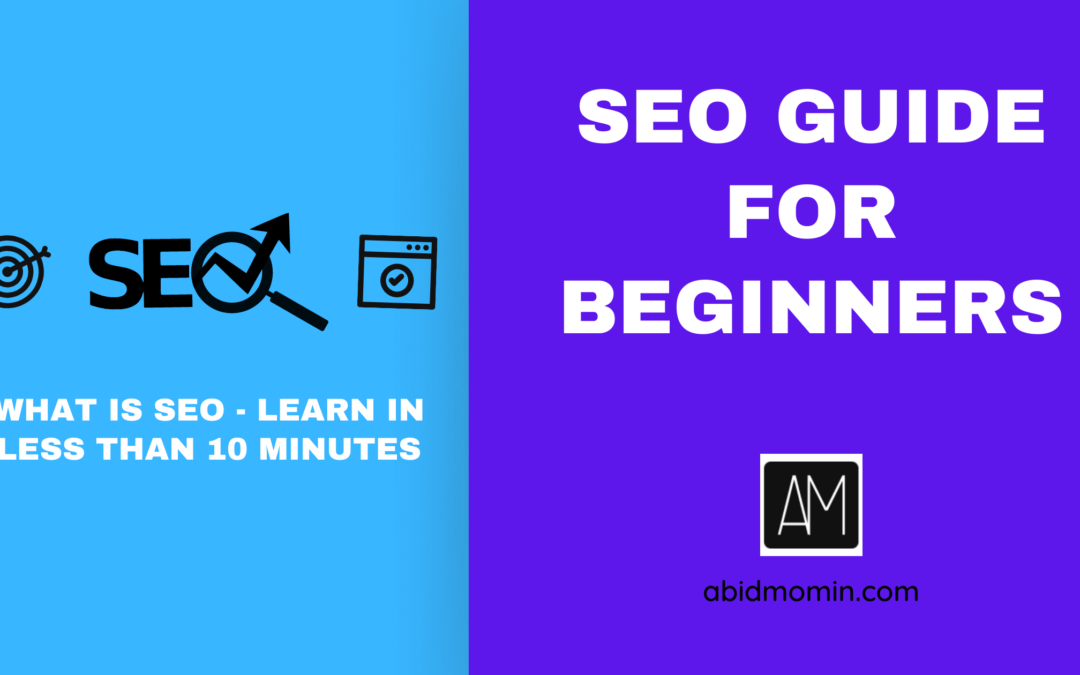 SEO

WHAT IS SEO - LEARN IN LESS THAN 10 MINUTES

SEO GUIDE FOR BEGINNERS

AM

abidmomin.com